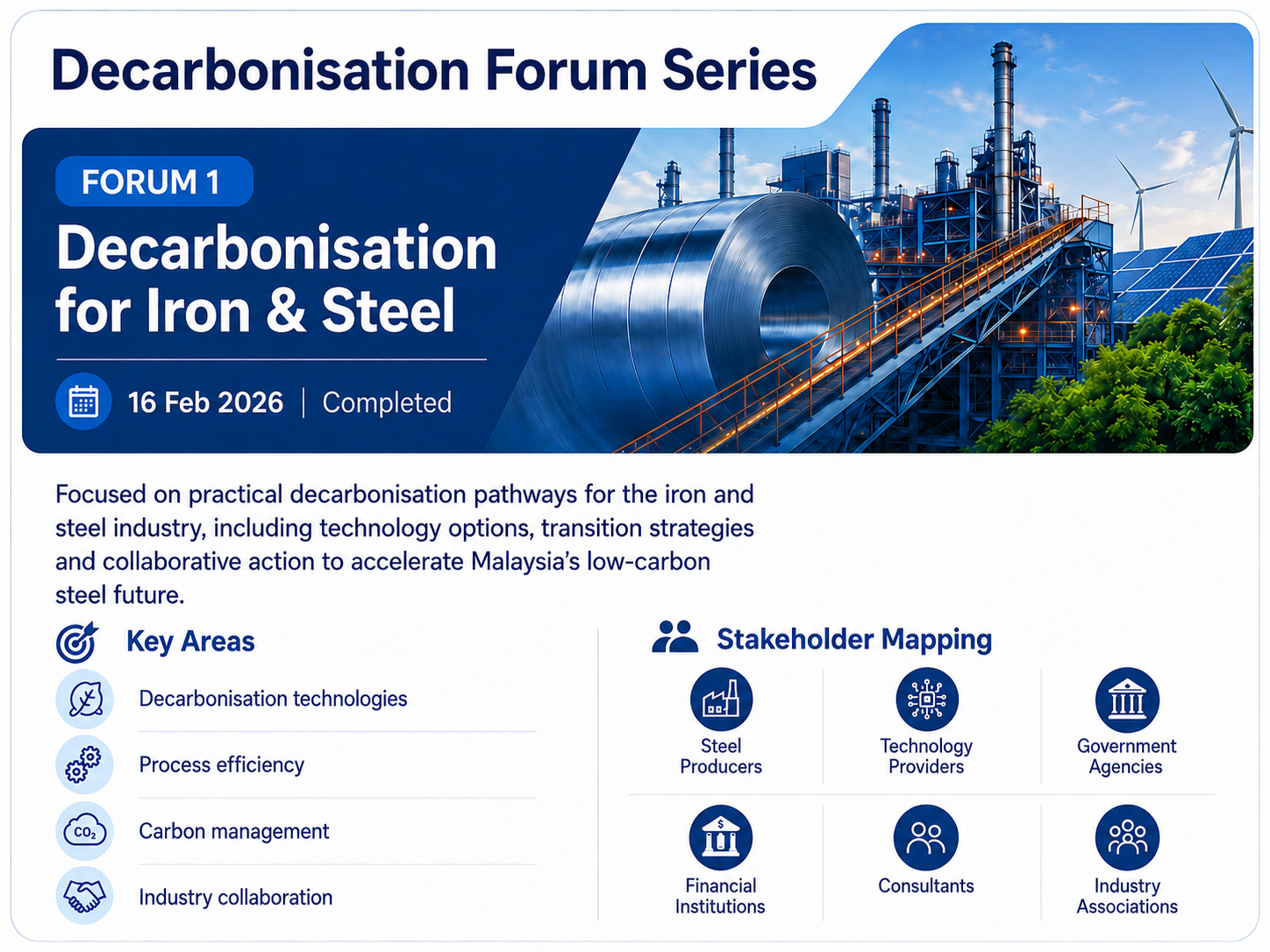 Decarbonisation Forum Series

FORUM 1

Decarbonisation for Iron & Steel

16 Feb 2026 | Completed

Focused on practical decarbonisation pathways for the iron and steel industry, including technology options, transition strategies and collaborative action to accelerate Malaysia's low-carbon steel future.

Key Areas

Decarbonisation technologies

Process efficiency

$CO_2$ Carbon management

Industry collaboration

Stakeholder Mapping

Steel Producers

Technology Providers

Government Agencies

Financial Institutions

Consultants

Industry Associations